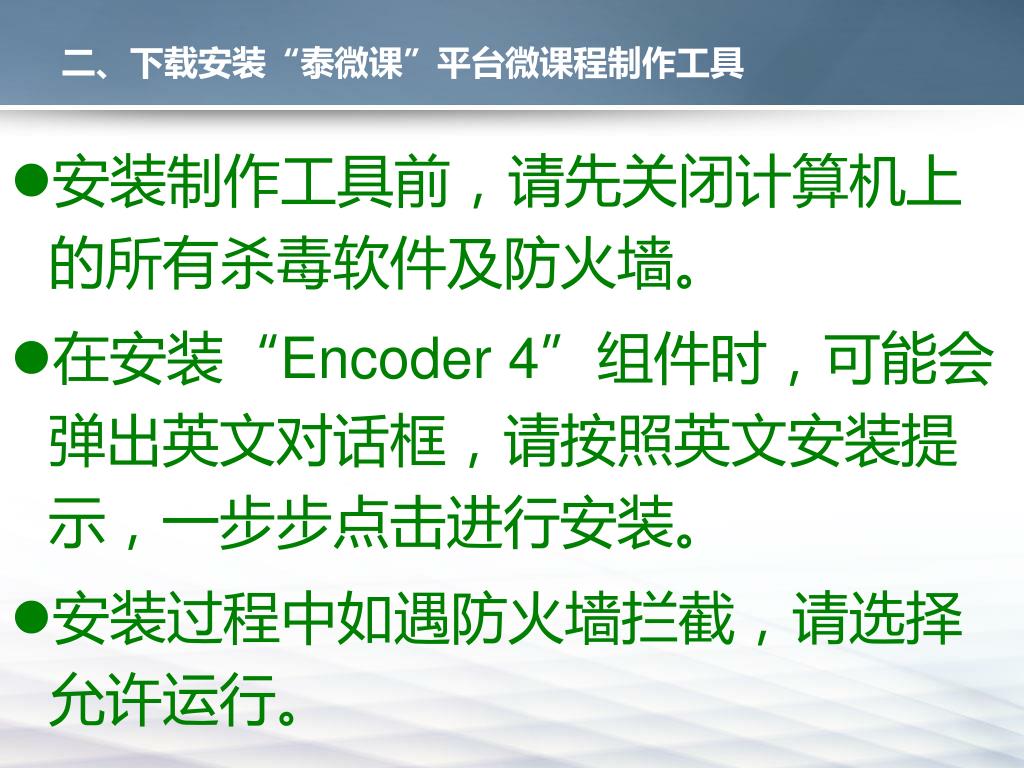 二、下载安装“泰微课”平台微课程制作工具

●安装制作工具前，请先关闭计算机上的所有杀毒软件及防火墙。

●在安装“Encoder 4”组件时，可能会弹出英文对话框，请按照英文安装提示，一步步点击进行安装。

●安装过程中如遇防火墙拦截，请选择允许运行。